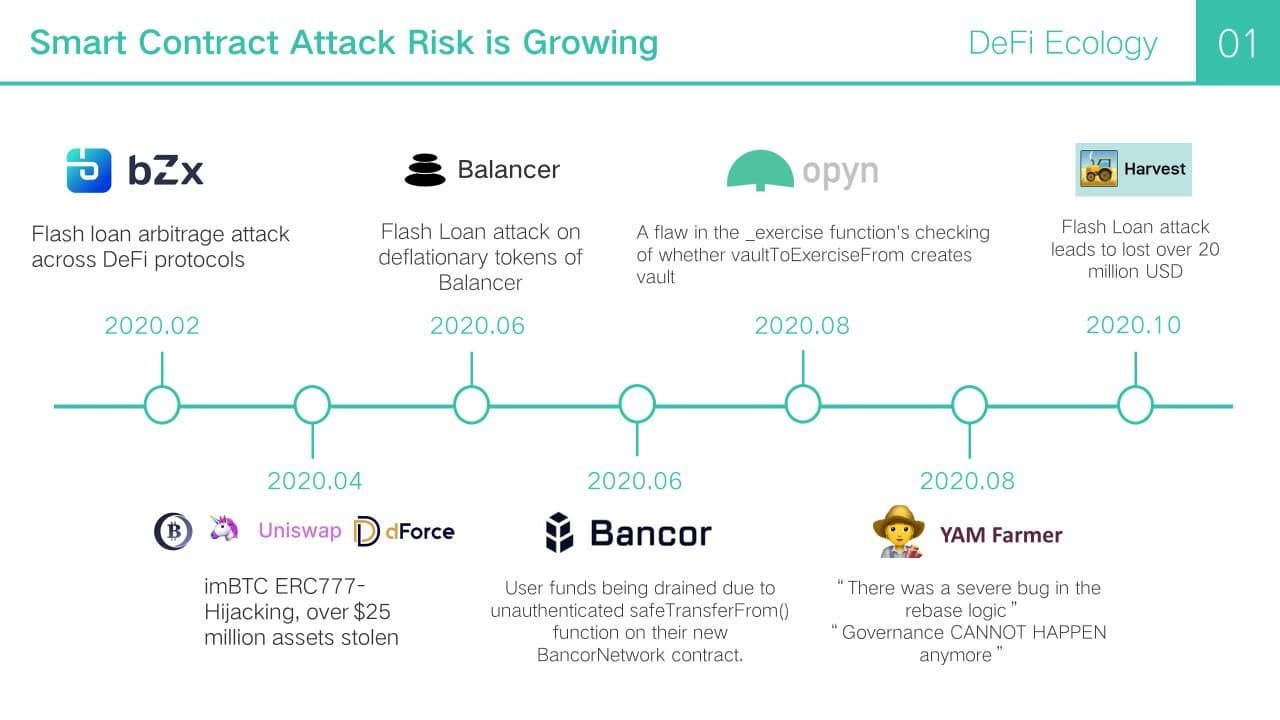 Smart Contract Attack Risk is Growing

DeFi Ecology

01

bZx

Flash loan arbitrage attack across DeFi protocols

2020.02

Balancer

Flash Loan attack on deflationary tokens of Balancer

2020.06

opyn

A flaw in the _exercise function's checking of whether vaultToExerciseFrom creates vault

2020.08

Harvest

Flash Loan attack leads to lost over 20 million USD

2020.10

2020.04

Uniswap dForce

imBTC ERC777-Hijacking, over $25 million assets stolen

2020.06

Bancor

User funds being drained due to unauthenticated safeTransferFrom() function on their new BancorNetwork contract.

2020.08

YAM Farmer

"There was a severe bug in the rebase logic"
"Governance CANNOT HAPPEN anymore"